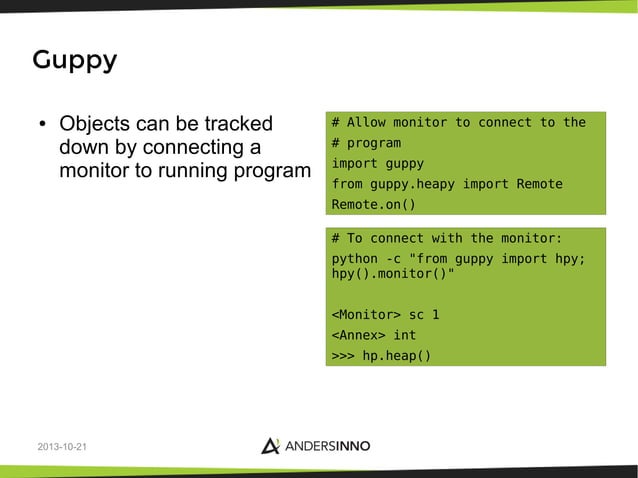 Guppy

• Objects can be tracked down by connecting a monitor to running program

# Allow monitor to connect to the
# program
import guppy
from guppy.heapy import Remote
Remote.on()

# To connect with the monitor:
python -c "from guppy import hpy; hpy().monitor()"

<Monitor> sc 1
<Annex> int
>>> hp.heap()

2013-10-21

ANDERSINNO